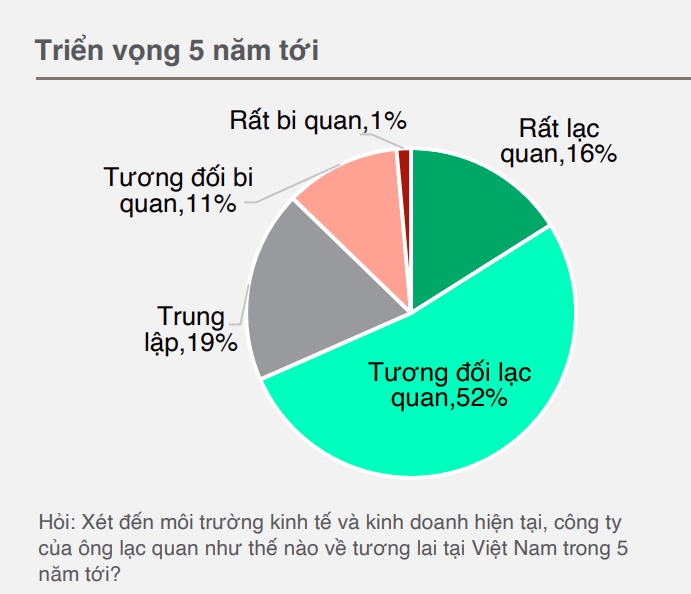 Triển vọng 5 năm tới

Rất bi quan,1%

Rất lạc quan,16%

Tương đối bi quan,11%

Trung lập,19%

Tương đối lạc quan,52%

Hỏi: Xét đến môi trường kinh tế và kinh doanh hiện tại, công ty của ông lạc quan như thế nào về tương lai tại Việt Nam trong 5 năm tới?